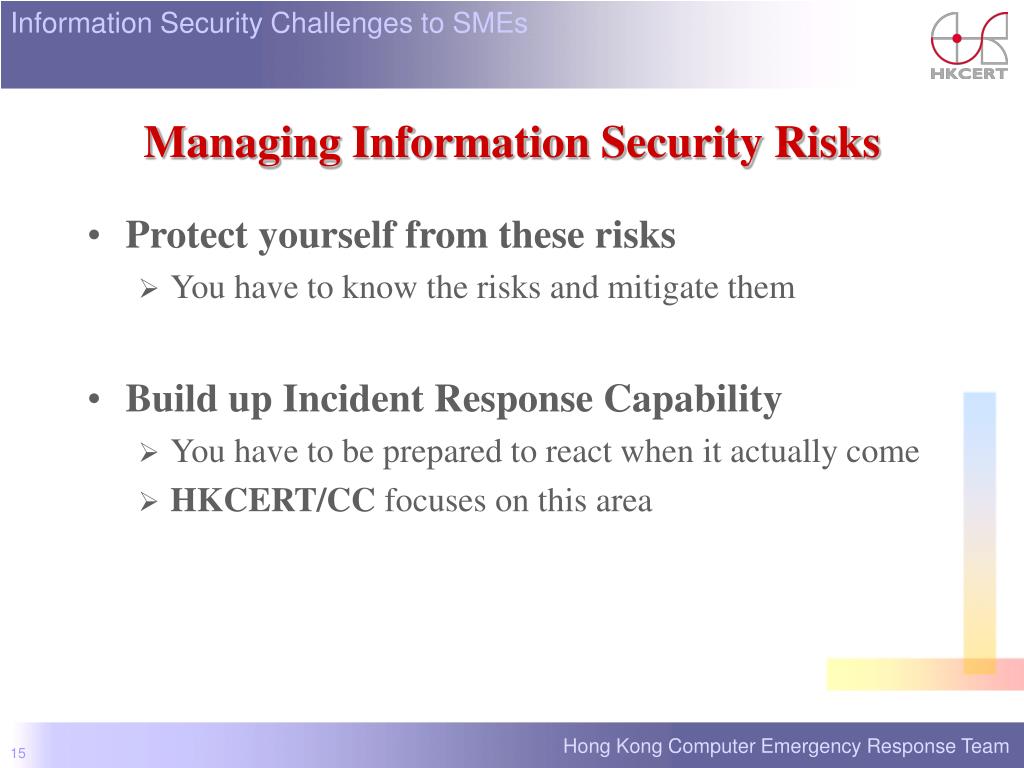 Information Security Challenges to SMEs

HKCERT

Managing Information Security Risks

• Protect yourself from these risks
  ➢ You have to know the risks and mitigate them

• Build up Incident Response Capability
  ➢ You have to be prepared to react when it actually come
  ➢ HKCERT/CC focuses on this area

15

Hong Kong Computer Emergency Response Team